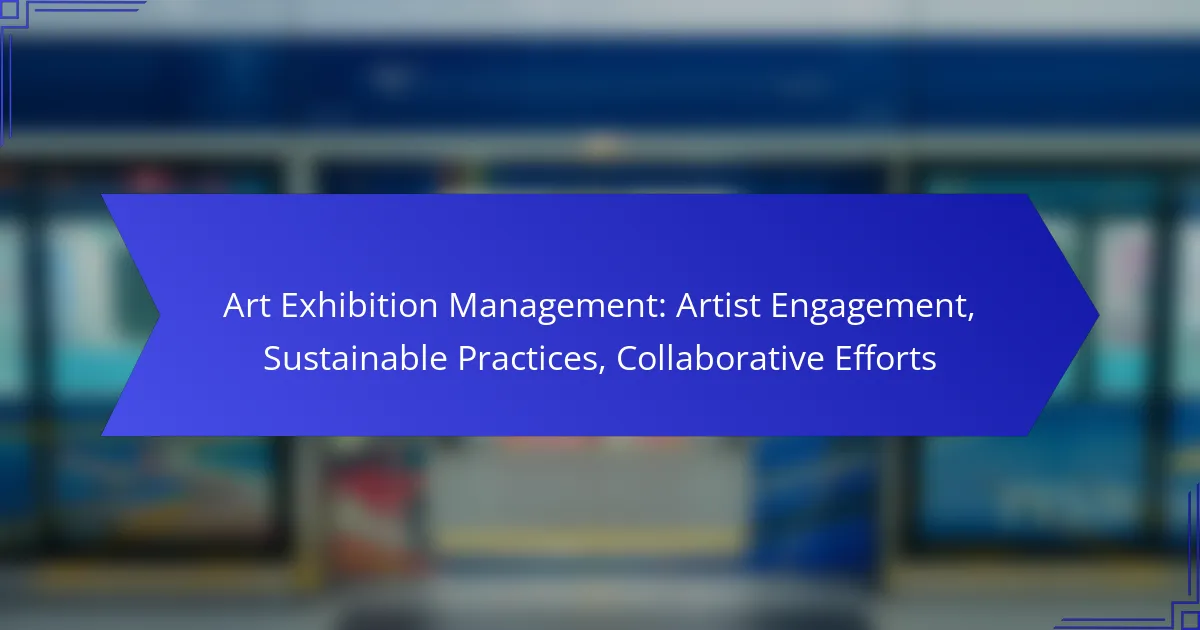 Art Exhibition Management: Artist Engagement, Sustainable Practices, Collaborative Efforts